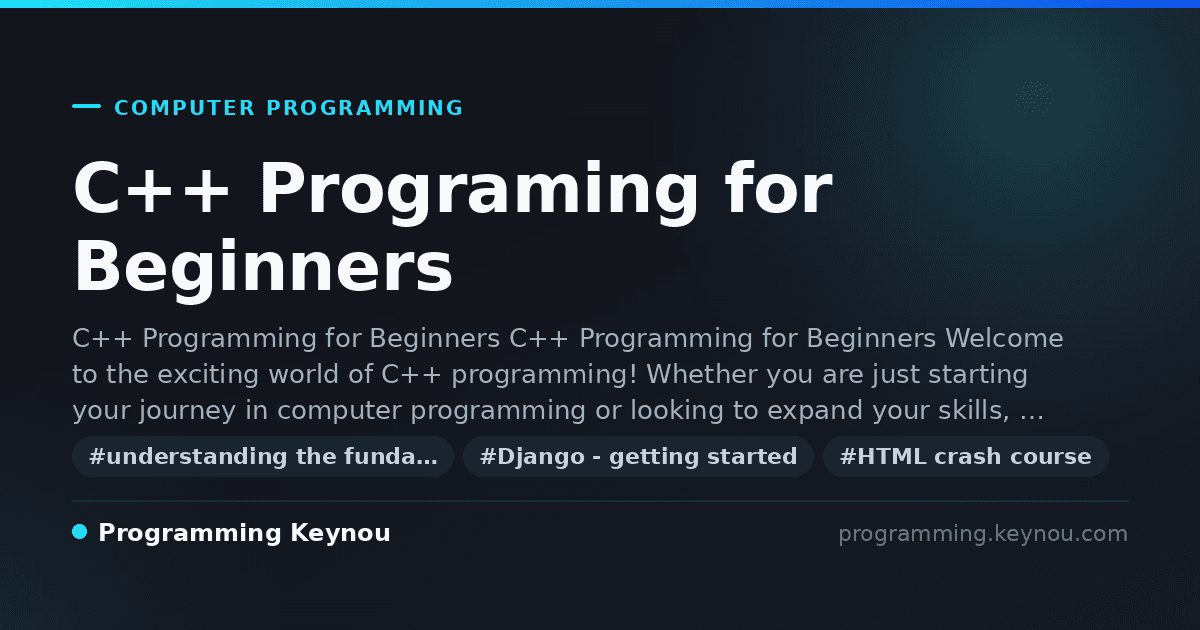 COMPUTER PROGRAMMING

C++ Programing for Beginners

C++ Programming for Beginners C++ Programming for Beginners Welcome to the exciting world of C++ programming! Whether you are just starting your journey in computer programming or looking to expand your skills, …

#understanding the funda…
#Django - getting started
#HTML crash course

Programming Keynou

programming.keynou.com